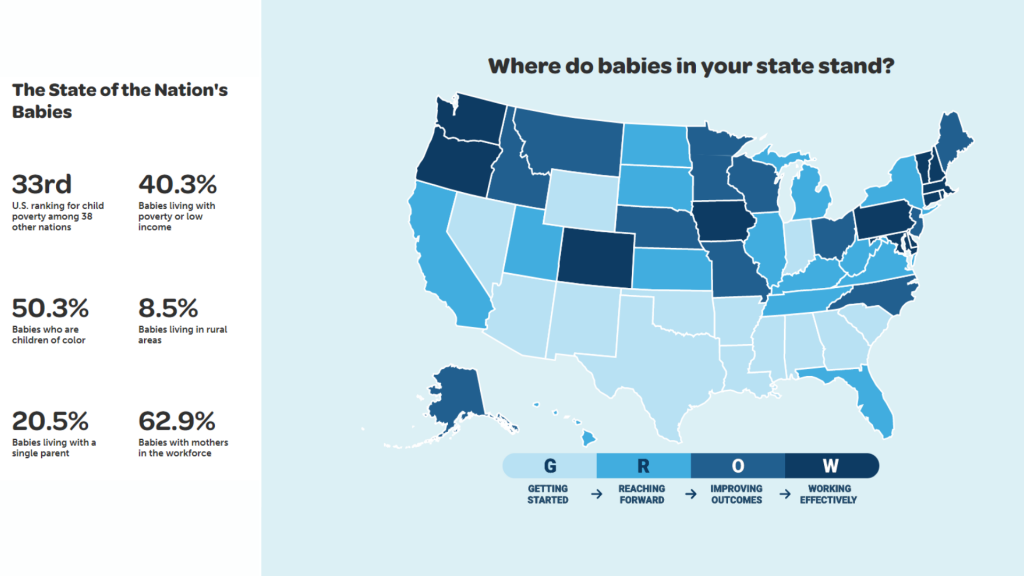 The State of the Nation's Babies

33rd
U.S. ranking for child poverty among 38 other nations

40.3%
Babies living with poverty or low income

50.3%
Babies who are children of color

8.5%
Babies living in rural areas

20.5%
Babies living with a single parent

62.9%
Babies with mothers in the workforce

Where do babies in your state stand?

G
GETTING STARTED
→
R
REACHING FORWARD
→
O
IMPROVING OUTCOMES
→
W
WORKING EFFECTIVELY